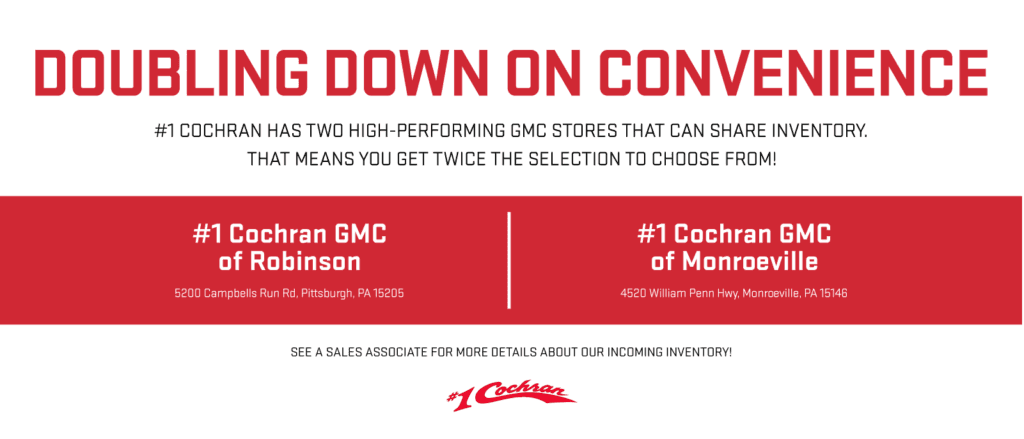 DOUBLING DOWN ON CONVENIENCE

#1 COCHRAN HAS TWO HIGH-PERFORMING GMC STORES THAT CAN SHARE INVENTORY. THAT MEANS YOU GET TWICE THE SELECTION TO CHOOSE FROM!

#1 Cochran GMC of Robinson

5200 Campbells Run Rd, Pittsburgh, PA 15205

#1 Cochran GMC of Monroeville

4520 William Penn Hwy, Monroeville, PA 15146

SEE A SALES ASSOCIATE FOR MORE DETAILS ABOUT OUR INCOMING INVENTORY!

#1 Cochran